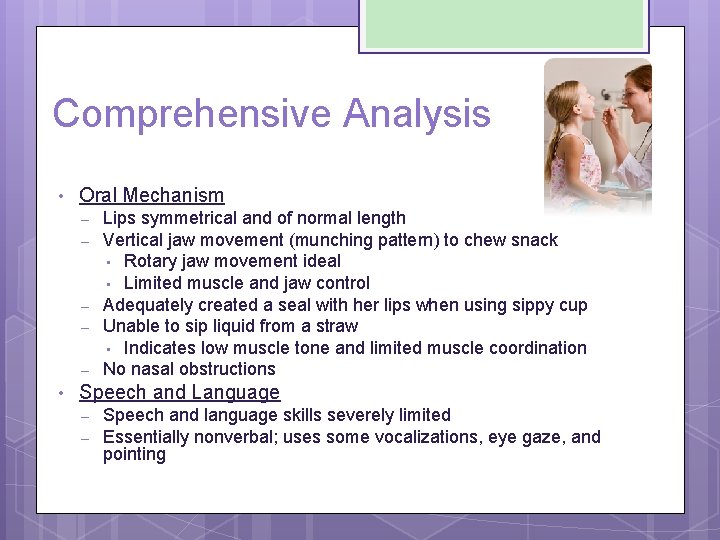 Comprehensive Analysis

• Oral Mechanism
– Lips symmetrical and of normal length
– Vertical jaw movement (munching pattern) to chew snack
▪ Rotary jaw movement ideal
▪ Limited muscle and jaw control
– Adequately created a seal with her lips when using sippy cup
– Unable to sip liquid from a straw
▪ Indicates low muscle tone and limited muscle coordination
– No nasal obstructions
• Speech and Language
– Speech and language skills severely limited
– Essentially nonverbal; uses some vocalizations, eye gaze, and pointing